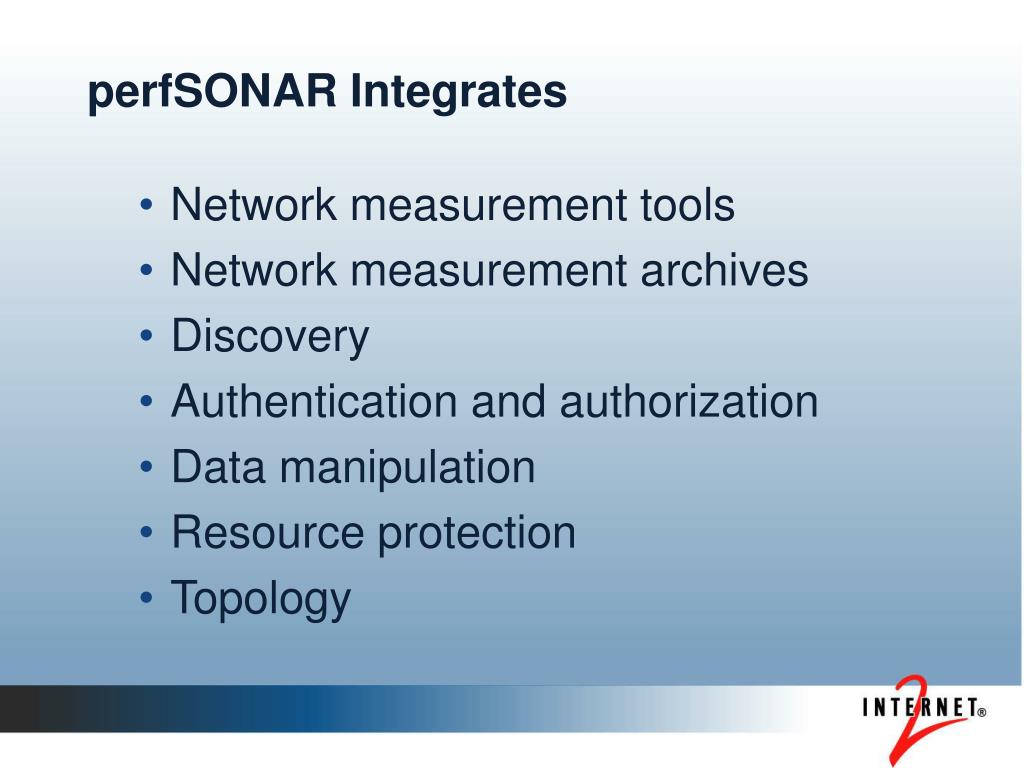 perfSONAR Integrates

• Network measurement tools
• Network measurement archives
• Discovery
• Authentication and authorization
• Data manipulation
• Resource protection
• Topology

INTERNET® 2